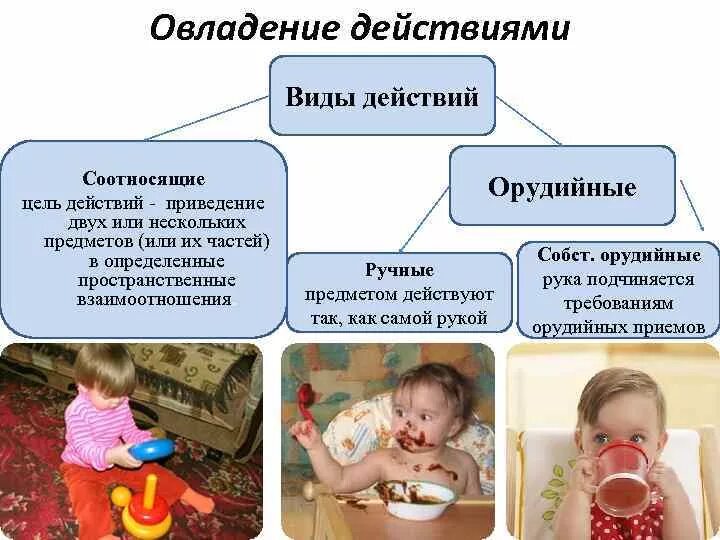 Овладение действиями

Виды действий

Соотносящие
цель действий - приведение двух или нескольких предметов (или их частей) в определенные пространственные взаимоотношения

Орудийные

Ручные
предметом действуют так, как самой рукой

Собст. орудийные
рука подчиняется требованиям орудийных приемов